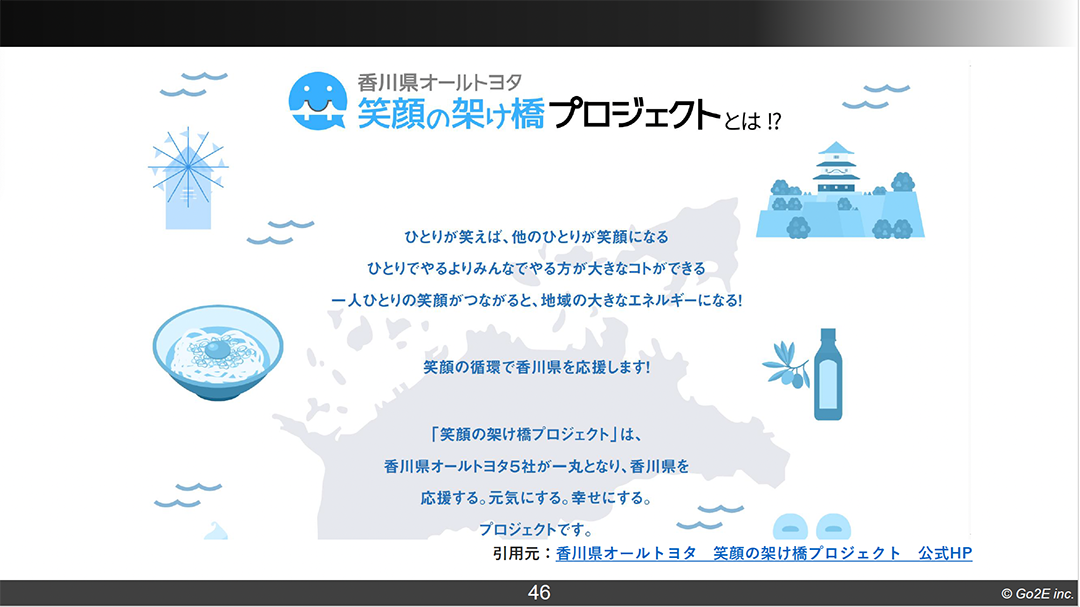 香川県オールトヨタ
笑顔の架け橋プロジェクトとは⁉

ひとりが笑えば、他のひとりが笑顔になる
ひとりでやるよりみんなでやる方が大きなコトができる
一人ひとりの笑顔がつながると、地域の大きなエネルギーになる!

笑顔の循環で香川県を応援します!

「笑顔の架け橋プロジェクト」は、
香川県オールトヨタ5社が一丸となり、香川県を
応援する。元気にする。幸せにする。
プロジェクトです。

引用元：香川県オールトヨタ　笑顔の架け橋プロジェクト　公式HP

46

© Go2E inc.